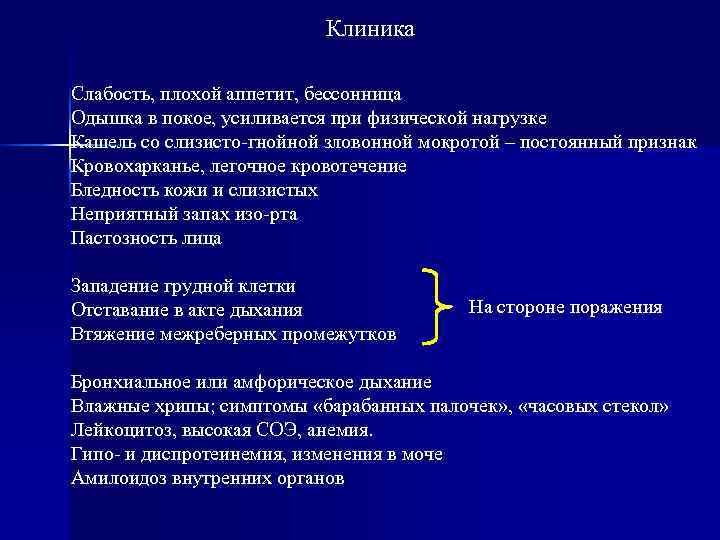 Клиника

Слабость, плохой аппетит, бессонница
Одышка в покое, усиливается при физической нагрузке
Кашель со слизисто-гнойной зловонной мокротой – постоянный признак
Кровохарканье, легочное кровотечение
Бледность кожи и слизистых
Неприятный запах изо-рта
Пастозность лица

Западение грудной клетки
Отставание в акте дыхания
Втяжение межреберных промежутков

На стороне поражения

Бронхиальное или амфорическое дыхание
Влажные хрипы; симптомы «барабанных палочек», «часовых стекол»
Лейкоцитоз, высокая СОЭ, анемия.
Гипо- и диспротеинемия, изменения в моче
Амилоидоз внутренних органов